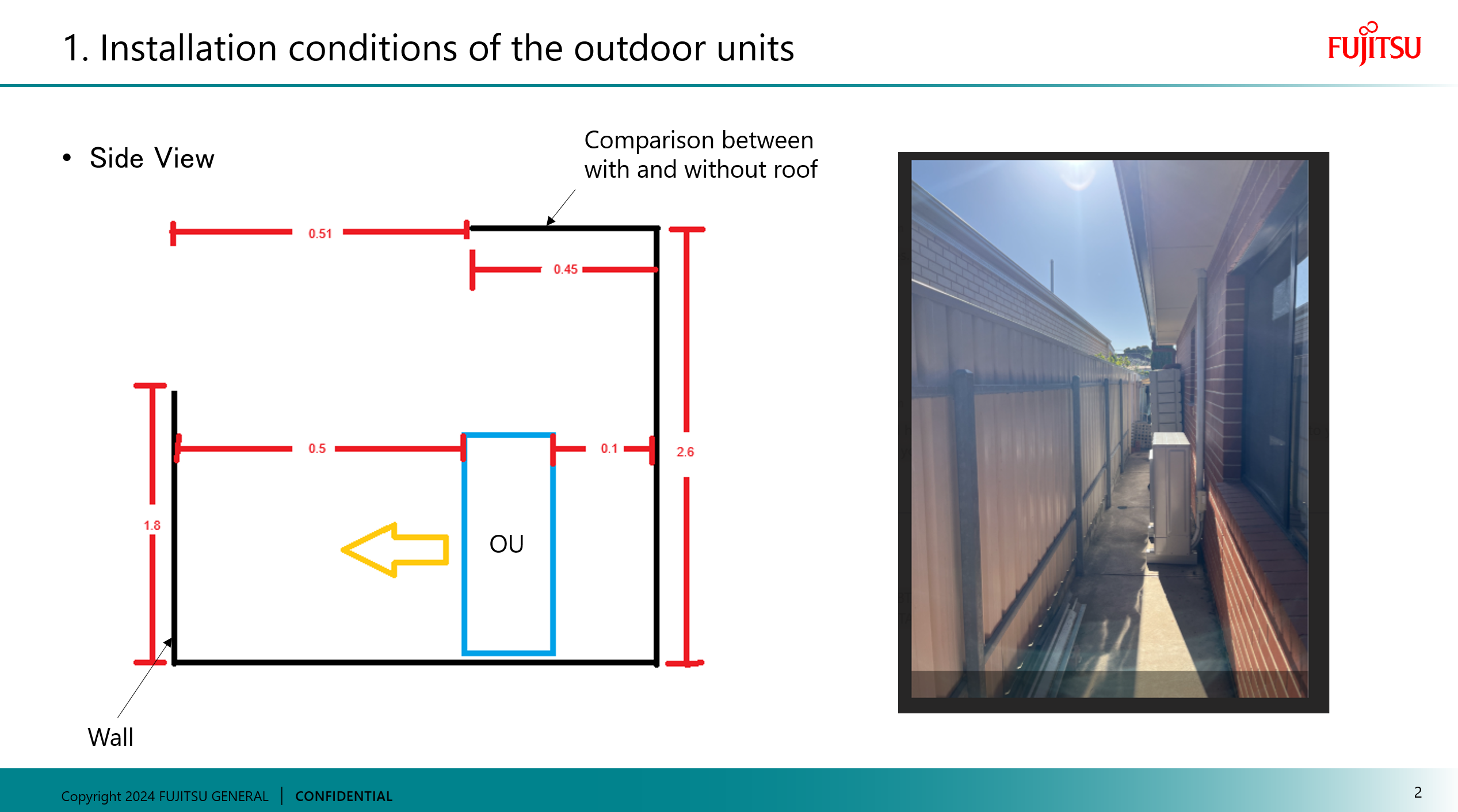 1. Installation conditions of the outdoor units

FUJITSU

• Side View

Comparison between with and without roof

0.51

0.45

0.5

0.1

2.6

1.8

OU

Wall

Copyright 2024 FUJITSU GENERAL | CONFIDENTIAL

2